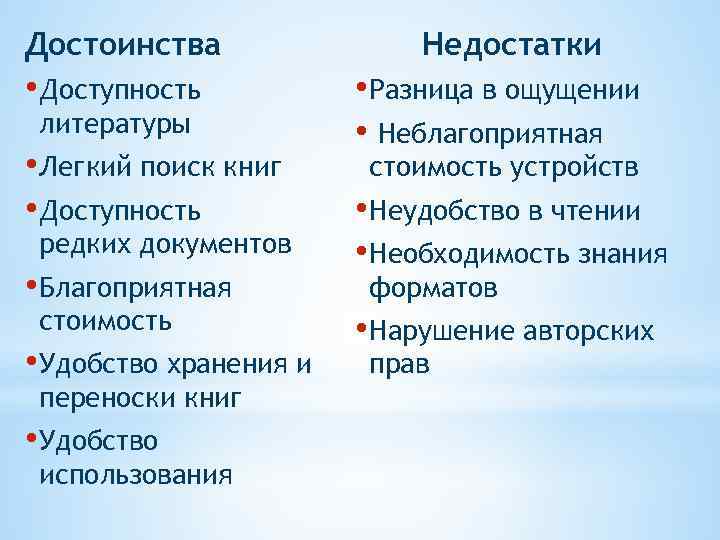 Достоинства

• Доступность литературы
• Легкий поиск книг
• Доступность редких документов
• Благоприятная стоимость
• Удобство хранения и переноски книг
• Удобство использования

Недостатки

• Разница в ощущении
• Неблагоприятная стоимость устройств
• Неудобство в чтении
• Необходимость знания форматов
• Нарушение авторских прав